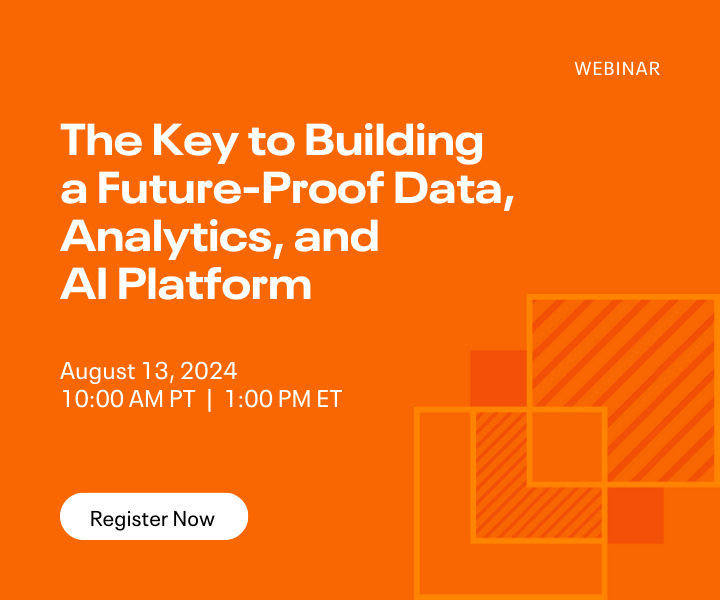 WEBINAR

The Key to Building a Future-Proof Data, Analytics, and AI Platform

August 13, 2024
10:00 AM PT | 1:00 PM ET

Register Now